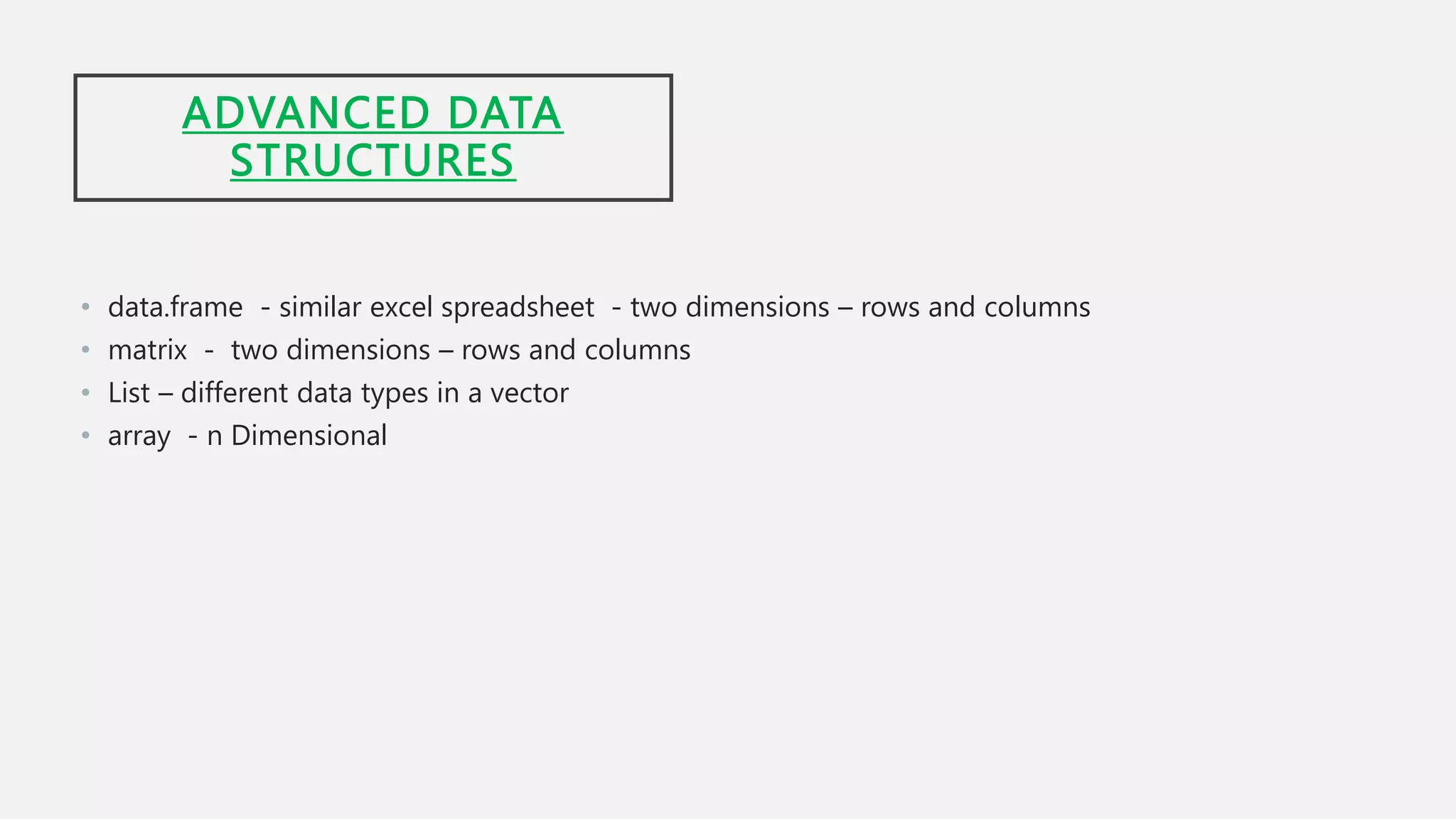 ADVANCED DATA STRUCTURES

• data.frame - similar excel spreadsheet - two dimensions – rows and columns
• matrix - two dimensions – rows and columns
• List – different data types in a vector
• array - n Dimensional